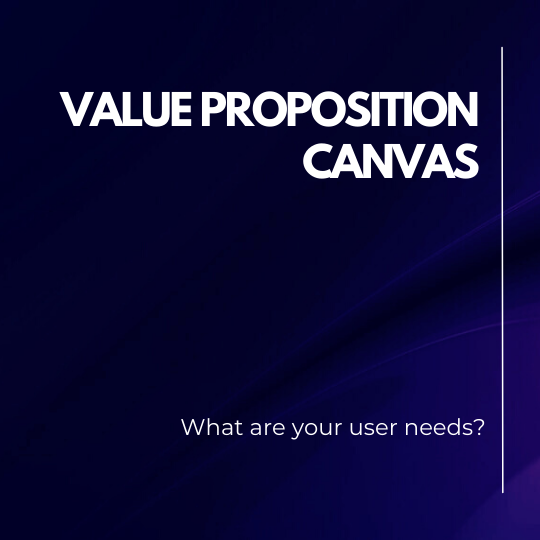 VALUE PROPOSITION CANVAS

What are your user needs?